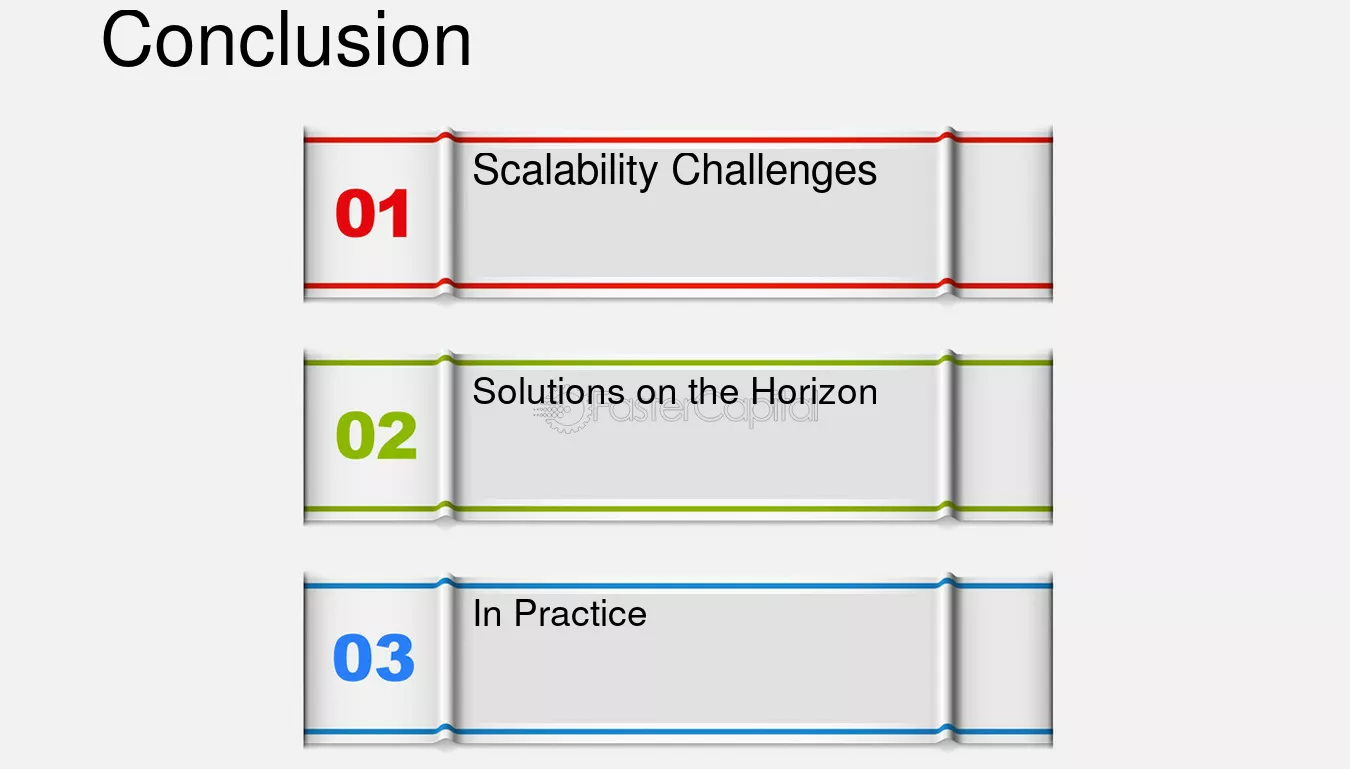 Conclusion

01 Scalability Challenges

02 Solutions on the Horizon

FasterCapital

03 In Practice